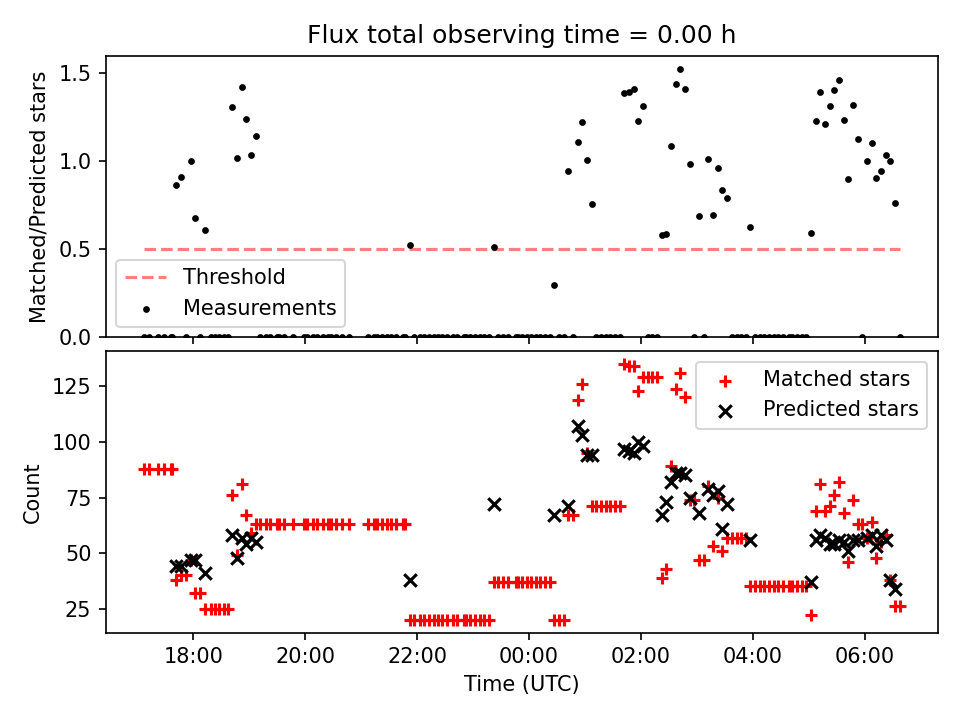 Flux total observing time = 0.00 h

Matched/Predicted stars

1.5
1.0
0.5
0.0

Threshold
Measurements

Count

125
100
75
50
25

Matched stars
Predicted stars

18:00
20:00
22:00
00:00
02:00
04:00
06:00

Time (UTC)